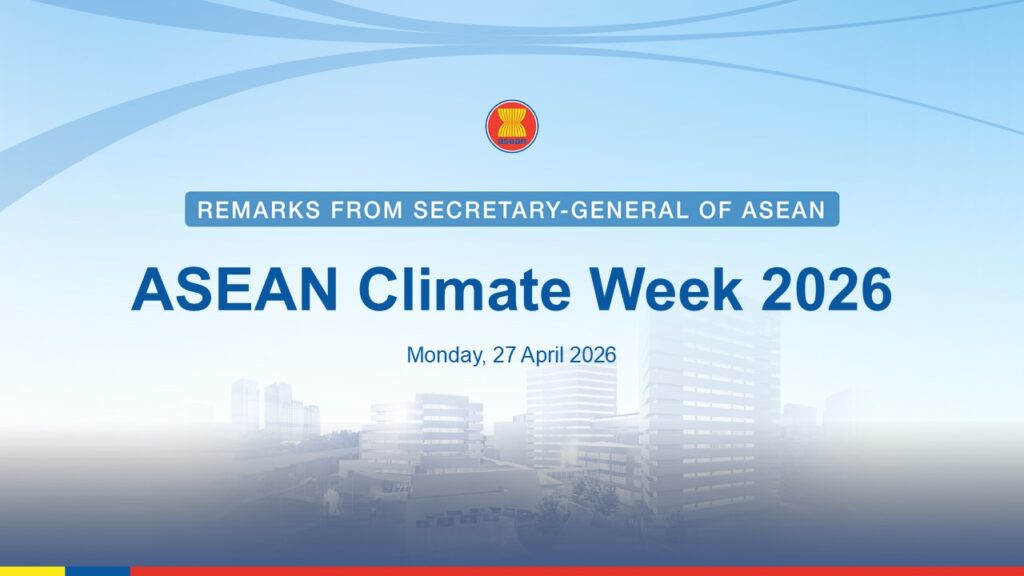 asean

REMARKS FROM SECRETARY-GENERAL OF ASEAN

ASEAN Climate Week 2026

Monday, 27 April 2026